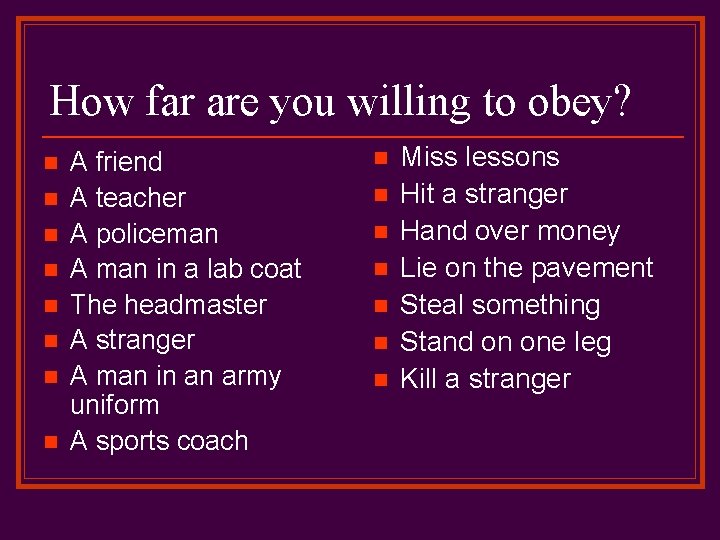 How far are you willing to obey?

- A friend
- A teacher
- A policeman
- A man in a lab coat
- The headmaster
- A stranger
- A man in an army uniform
- A sports coach

- Miss lessons
- Hit a stranger
- Hand over money
- Lie on the pavement
- Steal something
- Stand on one leg
- Kill a stranger